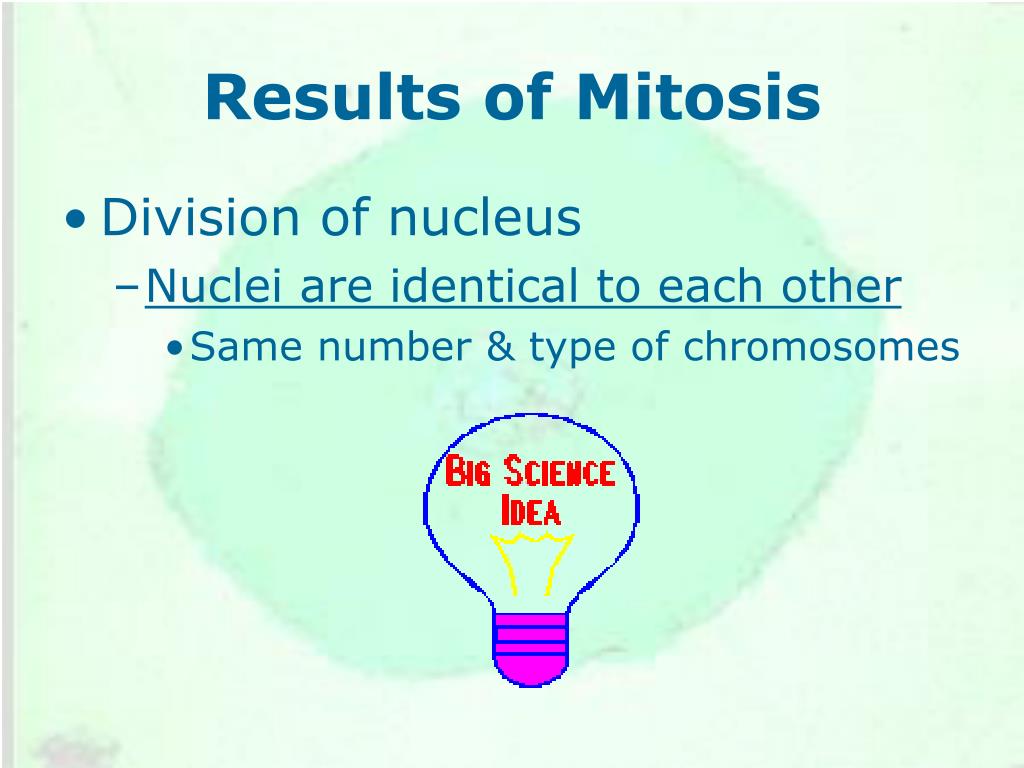 Results of Mitosis

• Division of nucleus

– Nuclei are identical to each other

• Same number & type of chromosomes

BIG SCIENCE IDEA